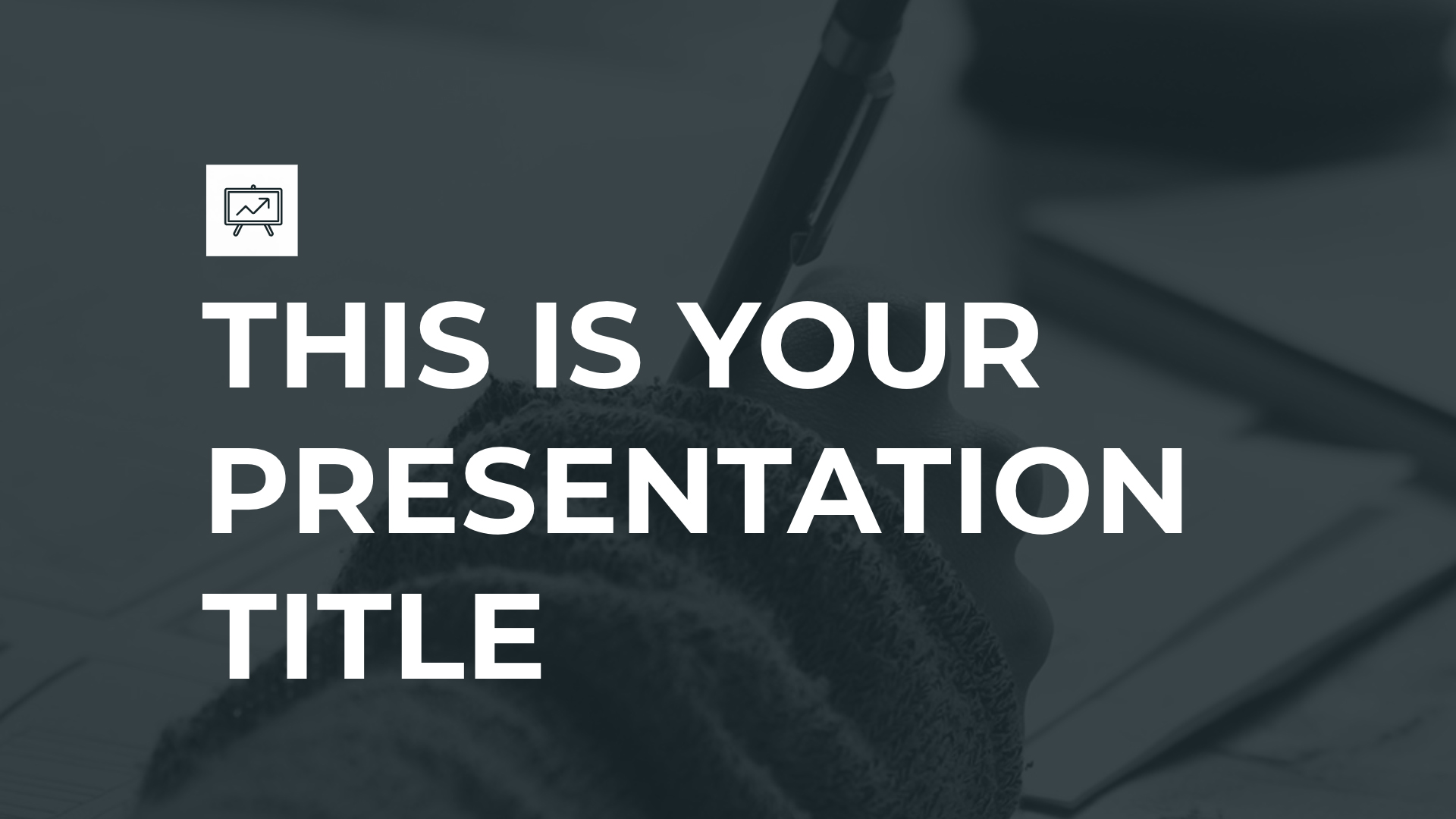 THIS IS YOUR PRESENTATION TITLE